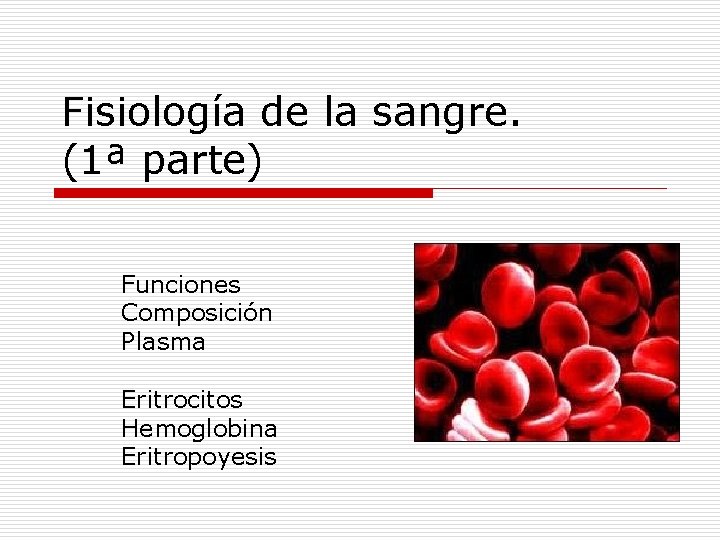 Fisiología de la sangre.
(1ª parte)

Funciones
Composición
Plasma

Eritrocitos
Hemoglobina
Eritropoyesis